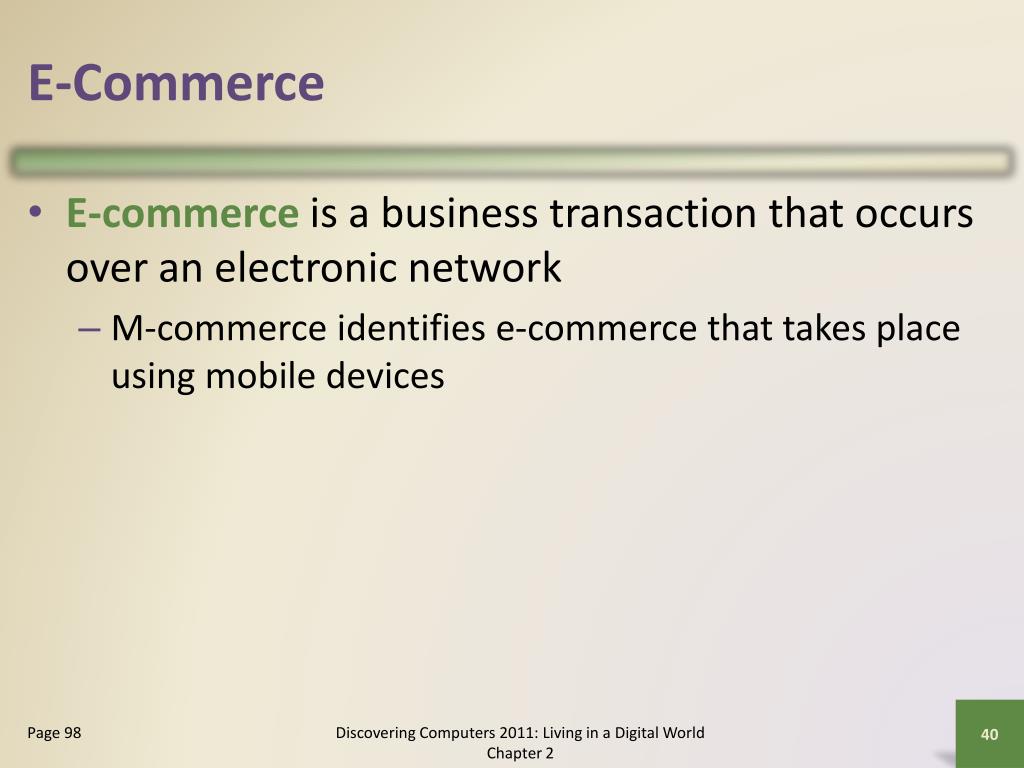 E-Commerce

• E-commerce is a business transaction that occurs over an electronic network

– M-commerce identifies e-commerce that takes place using mobile devices

Page 98

Discovering Computers 2011: Living in a Digital World
Chapter 2

40